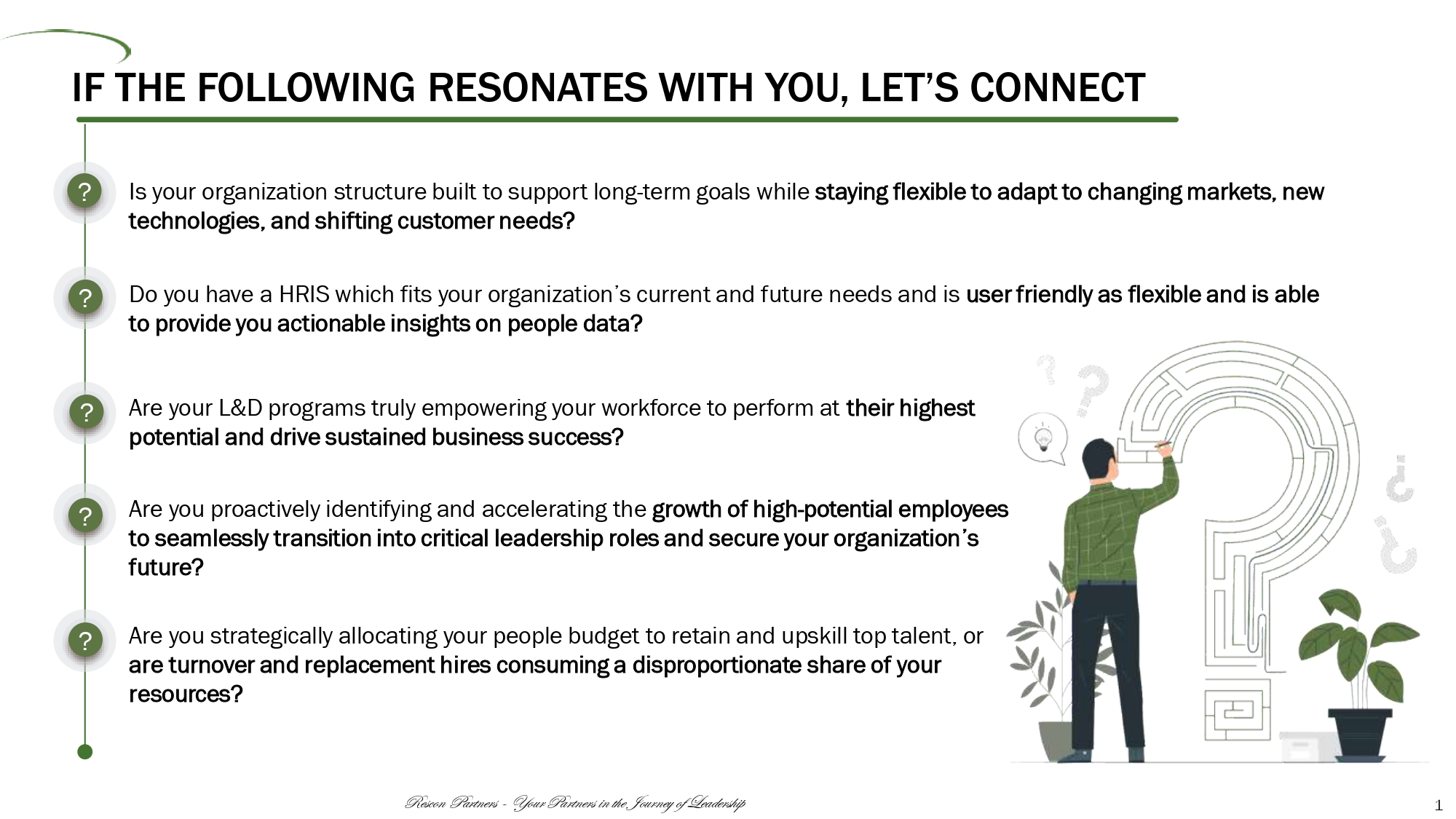 IF THE FOLLOWING RESONATES WITH YOU, LET'S CONNECT

?

Is your organization structure built to support long-term goals while staying flexible to adapt to changing markets, new technologies, and shifting customer needs?

?

Do you have a HRIS which fits your organization's current and future needs and is user friendly as flexible and is able to provide you actionable insights on people data?

?

Are your L&D programs truly empowering your workforce to perform at their highest potential and drive sustained business success?

?

Are you proactively identifying and accelerating the growth of high-potential employees to seamlessly transition into critical leadership roles and secure your organization's future?

?

Are you strategically allocating your people budget to retain and upskill top talent, or are turnover and replacement hires consuming a disproportionate share of your resources?

Rescon Partners - Your Partners in the Journey of Leadership

1